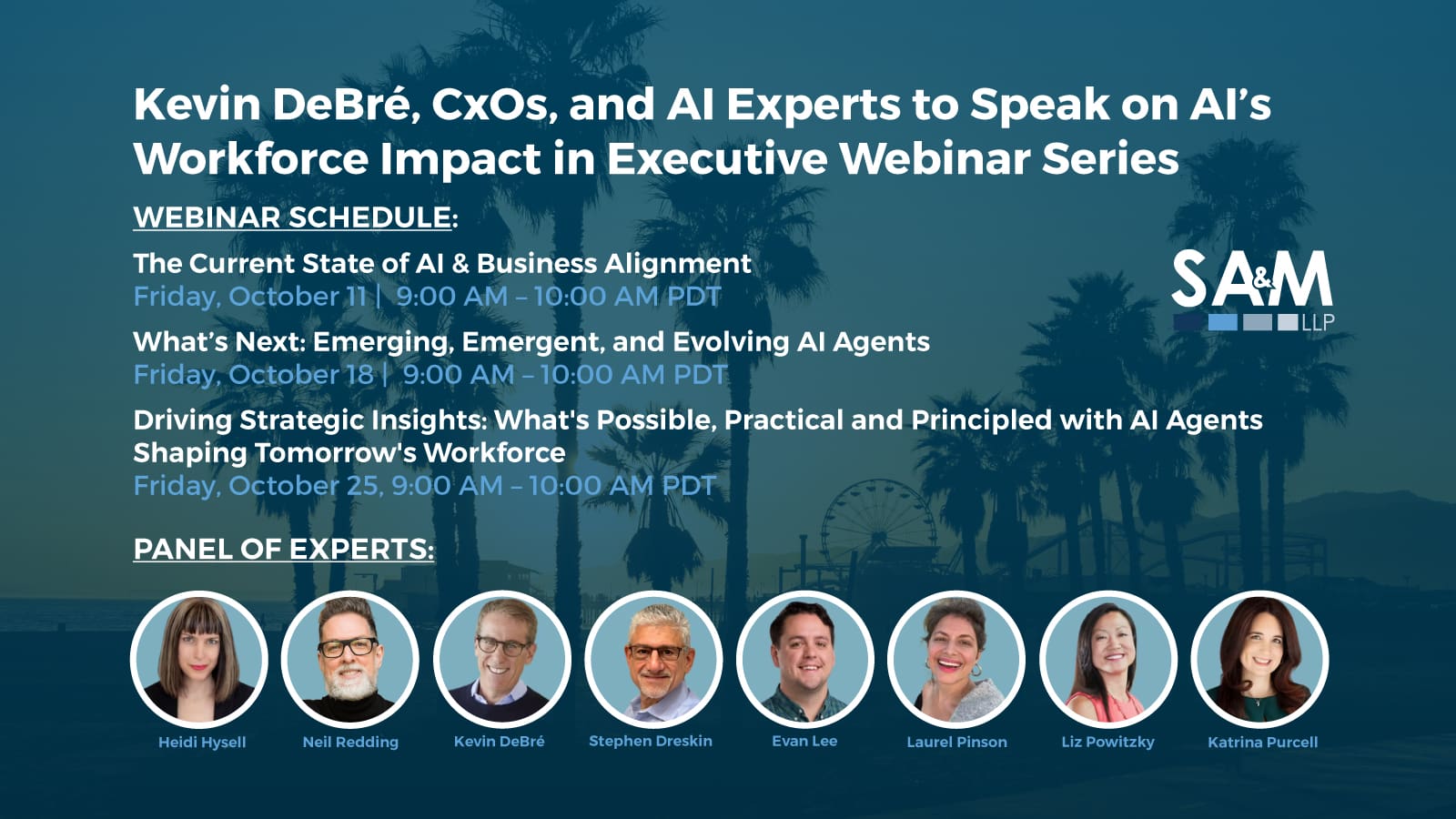 Kevin DeBré, CxOs, and AI Experts to Speak on AI's Workforce Impact in Executive Webinar Series

WEBINAR SCHEDULE:

The Current State of AI & Business Alignment
Friday, October 11 | 9:00 AM – 10:00 AM PDT

What's Next: Emerging, Emergent, and Evolving AI Agents
Friday, October 18 | 9:00 AM – 10:00 AM PDT

Driving Strategic Insights: What's Possible, Practical and Principled with AI Agents Shaping Tomorrow's Workforce
Friday, October 25, 9:00 AM – 10:00 AM PDT

SA&M LLP

PANEL OF EXPERTS:

Heidi Hysell
Neil Redding
Kevin DeBré
Stephen Dreskin
Evan Lee
Laurel Pinson
Liz Powitzky
Katrina Purcell